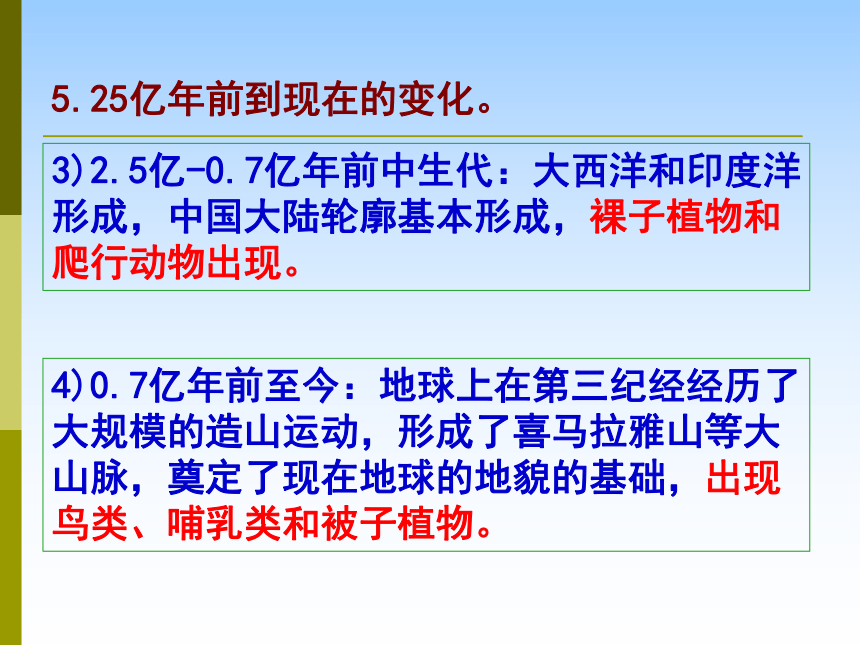 5.25亿年前到现在的变化。

3)2.5亿-0.7亿年前中生代：大西洋和印度洋形成，中国大陆轮廓基本形成，裸子植物和爬行动物出现。

4)0.7亿年前至今：地球上在第三纪经经历了大规模的造山运动，形成了喜马拉雅山等大山脉，奠定了现在地球的地貌的基础，出现鸟类、哺乳类和被子植物。